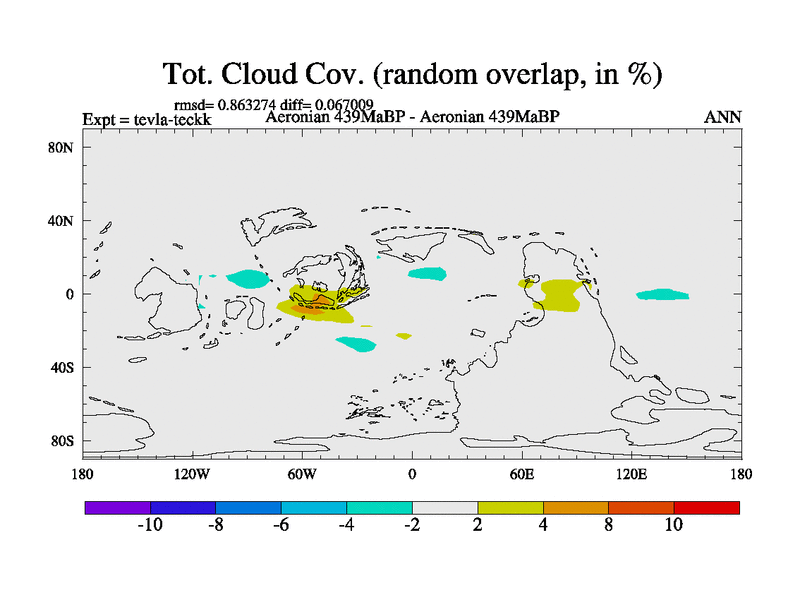 Tot. Cloud Cov. (random overlap, in %)

rmsd= 0.863274 diff= 0.067009
Expt = tevla-teckk
Aeronian 439MaBP - Aeronian 439MaBP
ANN

80N
40N
0
40S
80S

180
120W
60W
0
60E
120E
180

-10
-8
-6
-4
-2
2
4
8
10